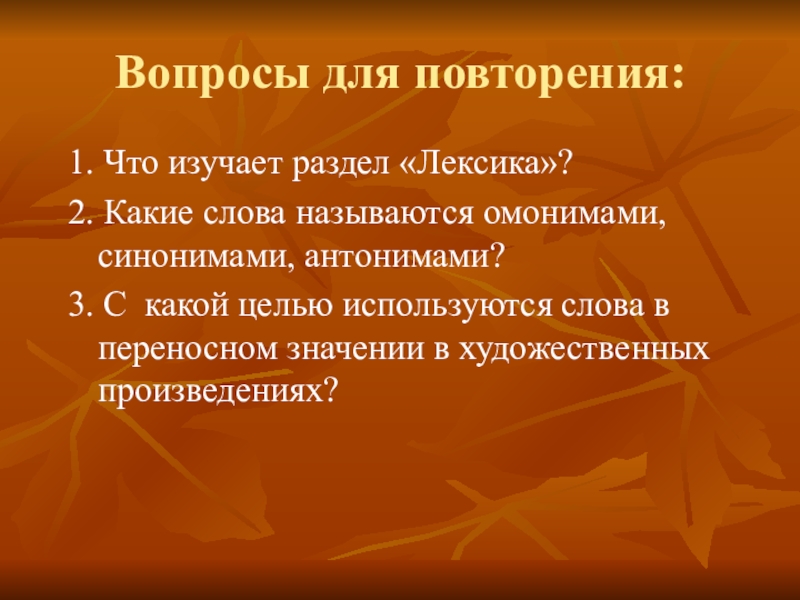 Вопросы для повторения:

1. Что изучает раздел «Лексика»?

2. Какие слова называются омонимами, синонимами, антонимами?

3. С какой целью используются слова в переносном значении в художественных произведениях?